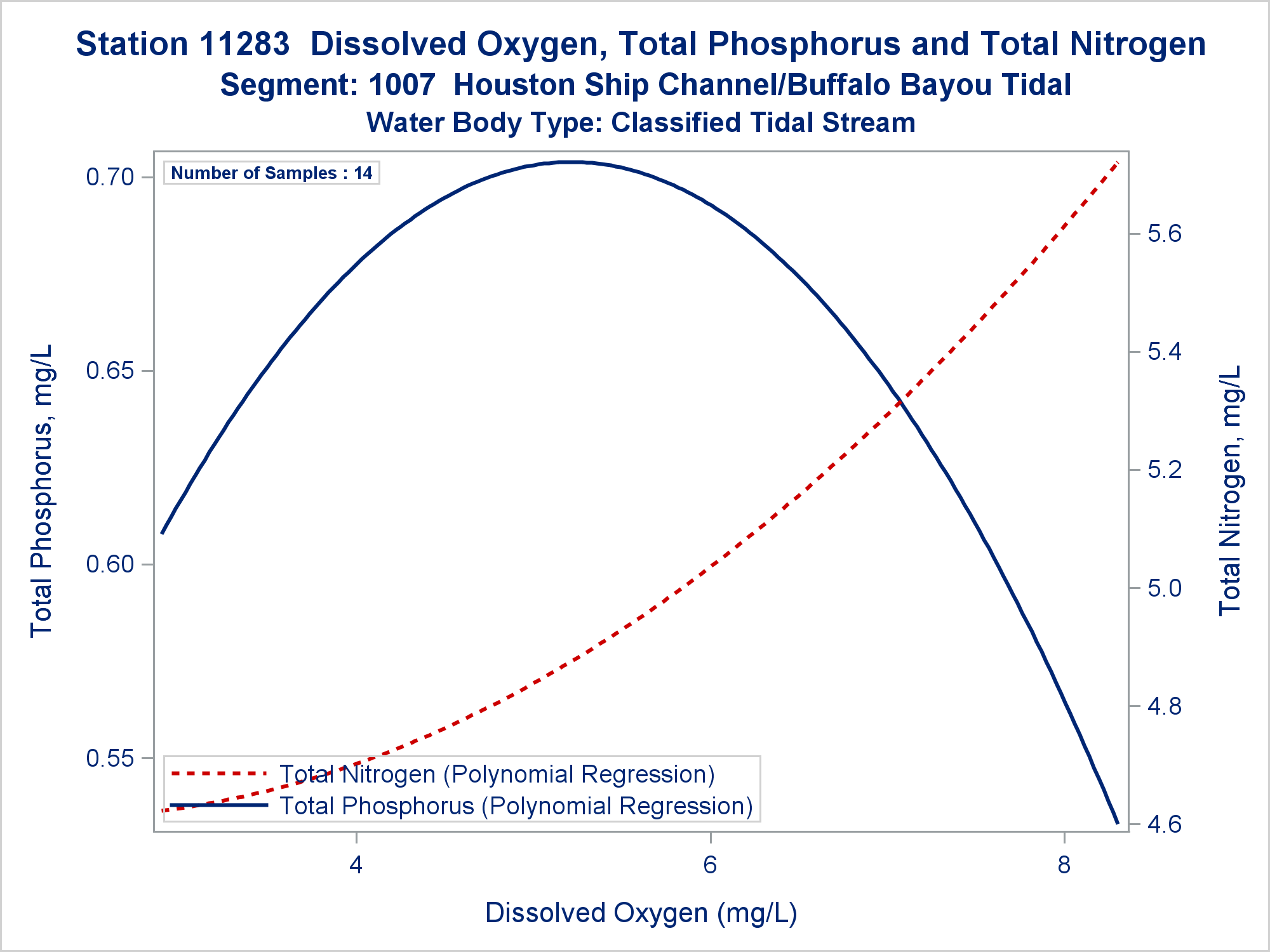 Station 11283 Dissolved Oxygen, Total Phosphorus and Total Nitrogen
Segment: 1007 Houston Ship Channel/Buffalo Bayou Tidal
Water Body Type: Classified Tidal Stream

Number of Samples : 14

Total Phosphorus, mg/L

0.70
0.65
0.60
0.55

Total Nitrogen, mg/L

5.6
5.4
5.2
5.0
4.8
4.6

Total Nitrogen (Polynomial Regression)
Total Phosphorus (Polynomial Regression)

4
6
8

Dissolved Oxygen (mg/L)